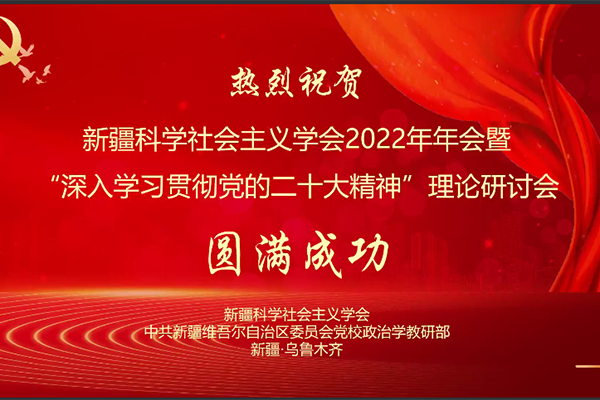 热烈祝贺

新疆科学社会主义学会2022年年会暨
“深入学习贯彻党的二十大精神”理论研讨会

圆满成功

新疆科学社会主义学会
中共新疆维吾尔自治区委员会党校政治学教研部
新疆·乌鲁木齐